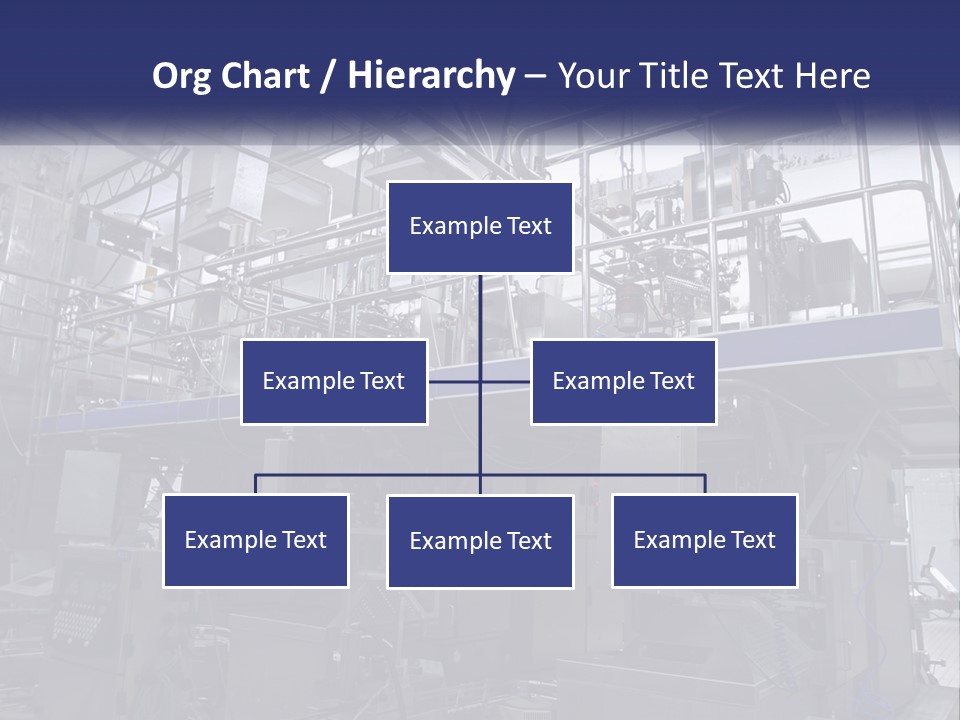 Org Chart / Hierarchy – Your Title Text Here

Example Text

Example Text

Example Text

Example Text

Example Text

Example Text